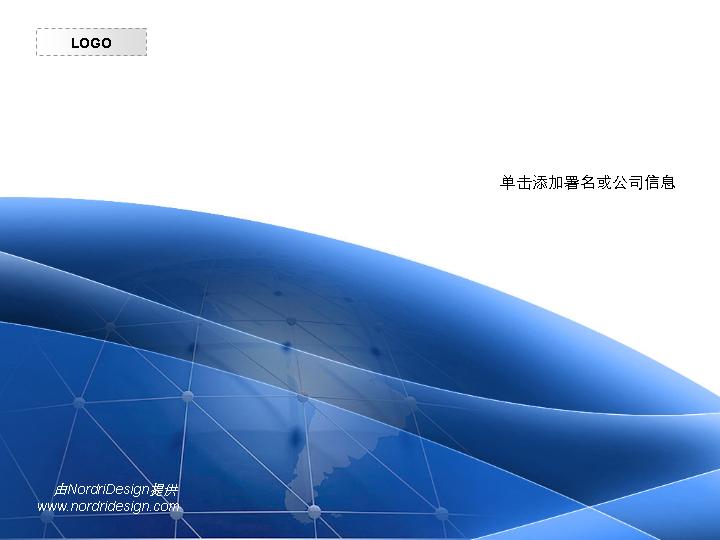 LOGO

单击添加署名或公司信息

由NordriDesign提供
www.nordridesign.com